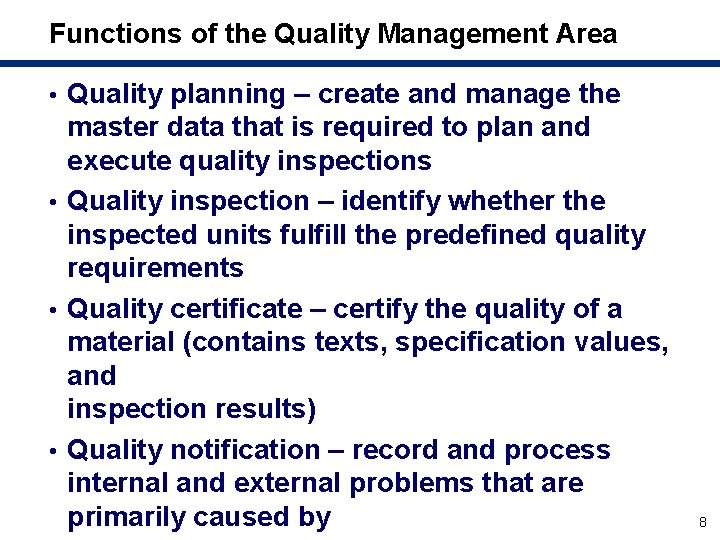 Functions of the Quality Management Area

• Quality planning – create and manage the master data that is required to plan and execute quality inspections

• Quality inspection – identify whether the inspected units fulfill the predefined quality requirements

• Quality certificate – certify the quality of a material (contains texts, specification values, and
inspection results)

• Quality notification – record and process internal and external problems that are primarily caused by

8